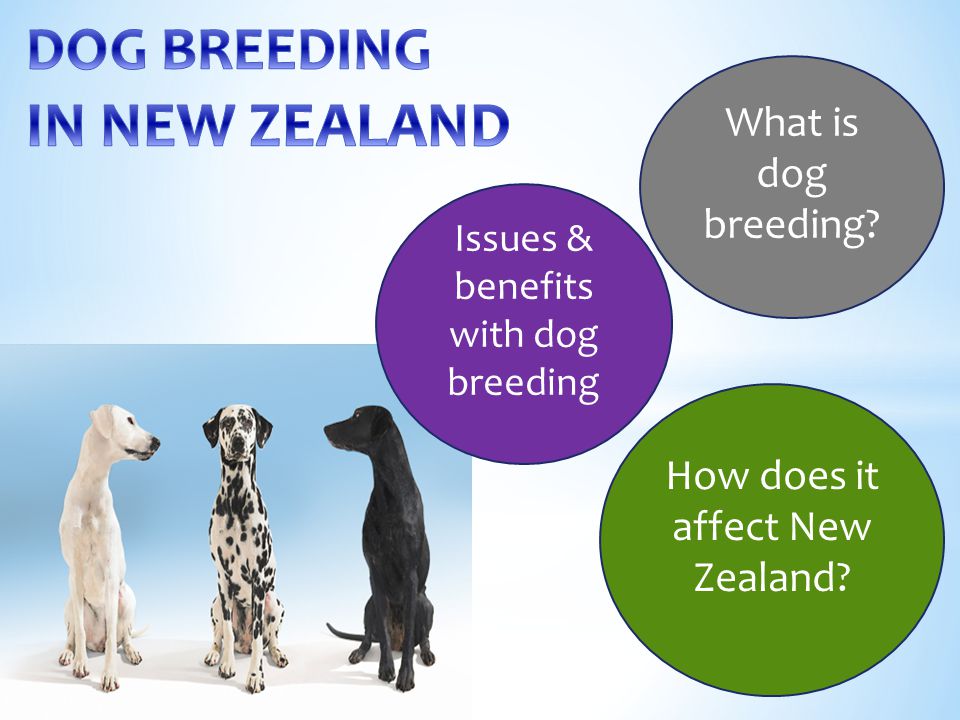 DOG BREEDING IN NEW ZEALAND

What is dog breeding?

Issues & benefits with dog breeding

How does it affect New Zealand?